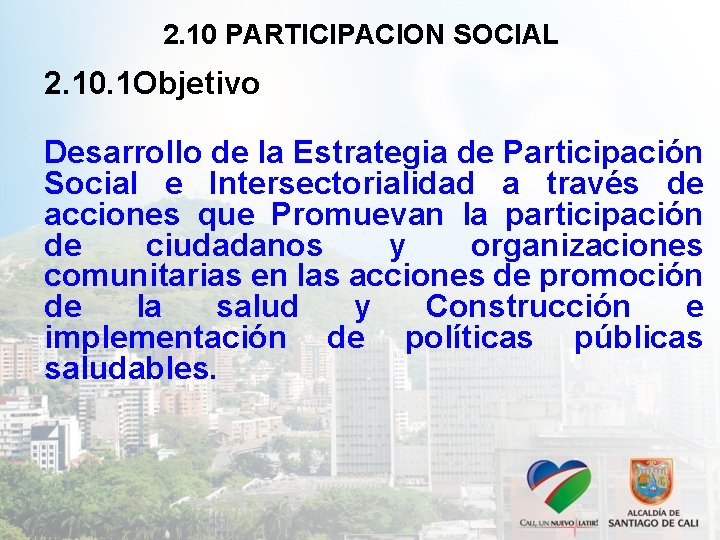 2.10 PARTICIPACION SOCIAL

2.10.1Objetivo

Desarrollo de la Estrategia de Participación Social e Intersectorialidad a través de acciones que Promuevan la participación de ciudadanos y organizaciones comunitarias en las acciones de promoción de la salud y Construcción e implementación de políticas públicas saludables.

CALI, UN NUEVO LATIR!

ALCALDÍA DE SANTIAGO DE CALI